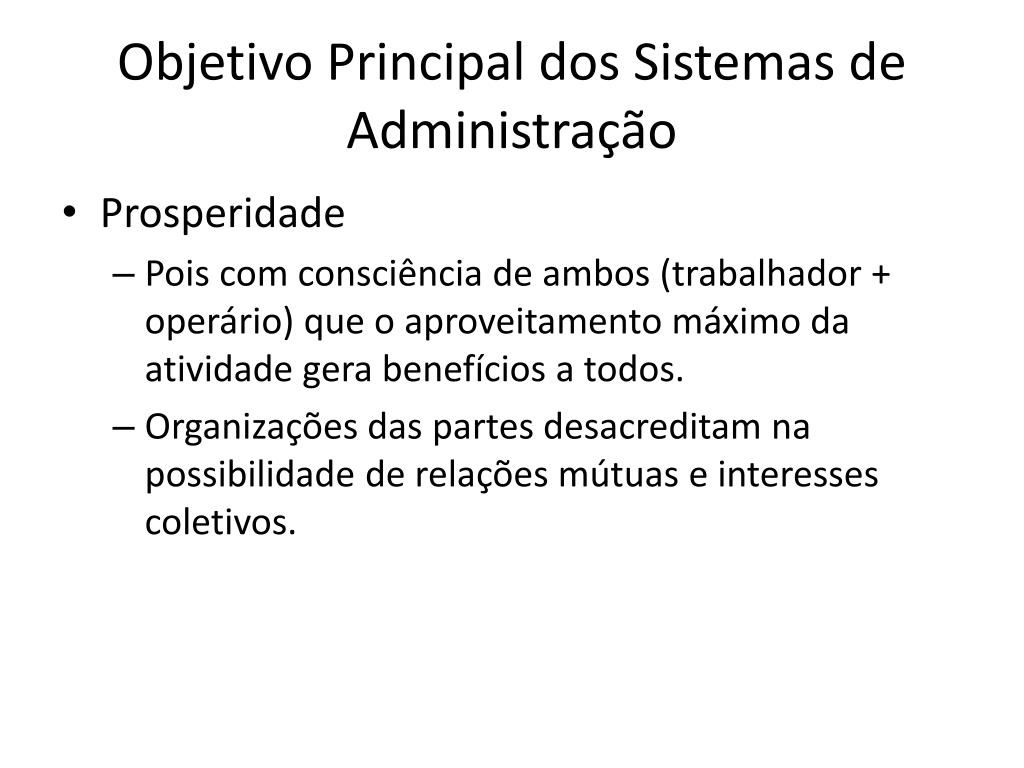 Objetivo Principal dos Sistemas de Administração

• Prosperidade
– Pois com consciência de ambos (trabalhador + operário) que o aproveitamento máximo da atividade gera benefícios a todos.
– Organizações das partes desacreditam na possibilidade de relações mútuas e interesses coletivos.